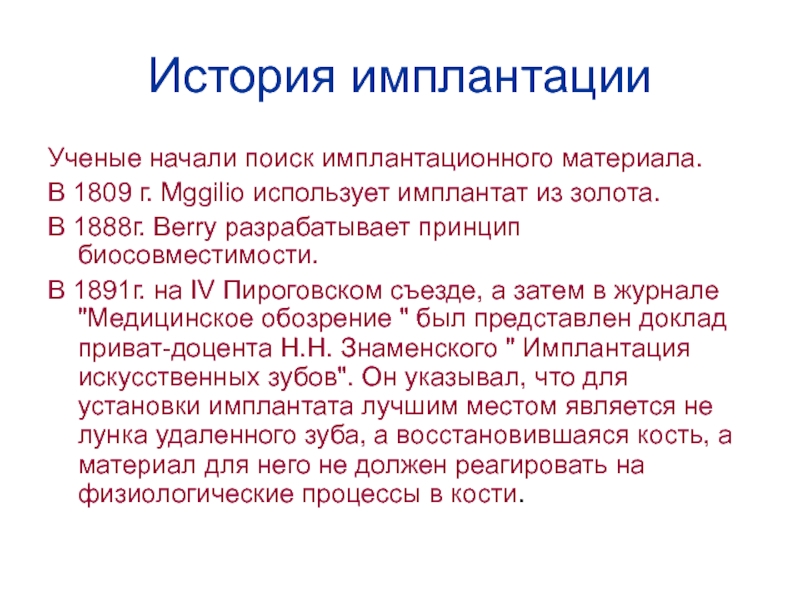 История имплантации

Ученые начали поиск имплантационного материала.

В 1809 г. Mggilio использует имплантат из золота.

В 1888г. Berry разрабатывает принцип биосовместимости.

В 1891г. на IV Пироговском съезде, а затем в журнале "Медицинское обозрение " был представлен доклад приват-доцента Н.Н. Знаменского " Имплантация искусственных зубов". Он указывал, что для установки имплантата лучшим местом является не лунка удаленного зуба, а восстановившаяся кость, а материал для него не должен реагировать на физиологические процессы в кости.